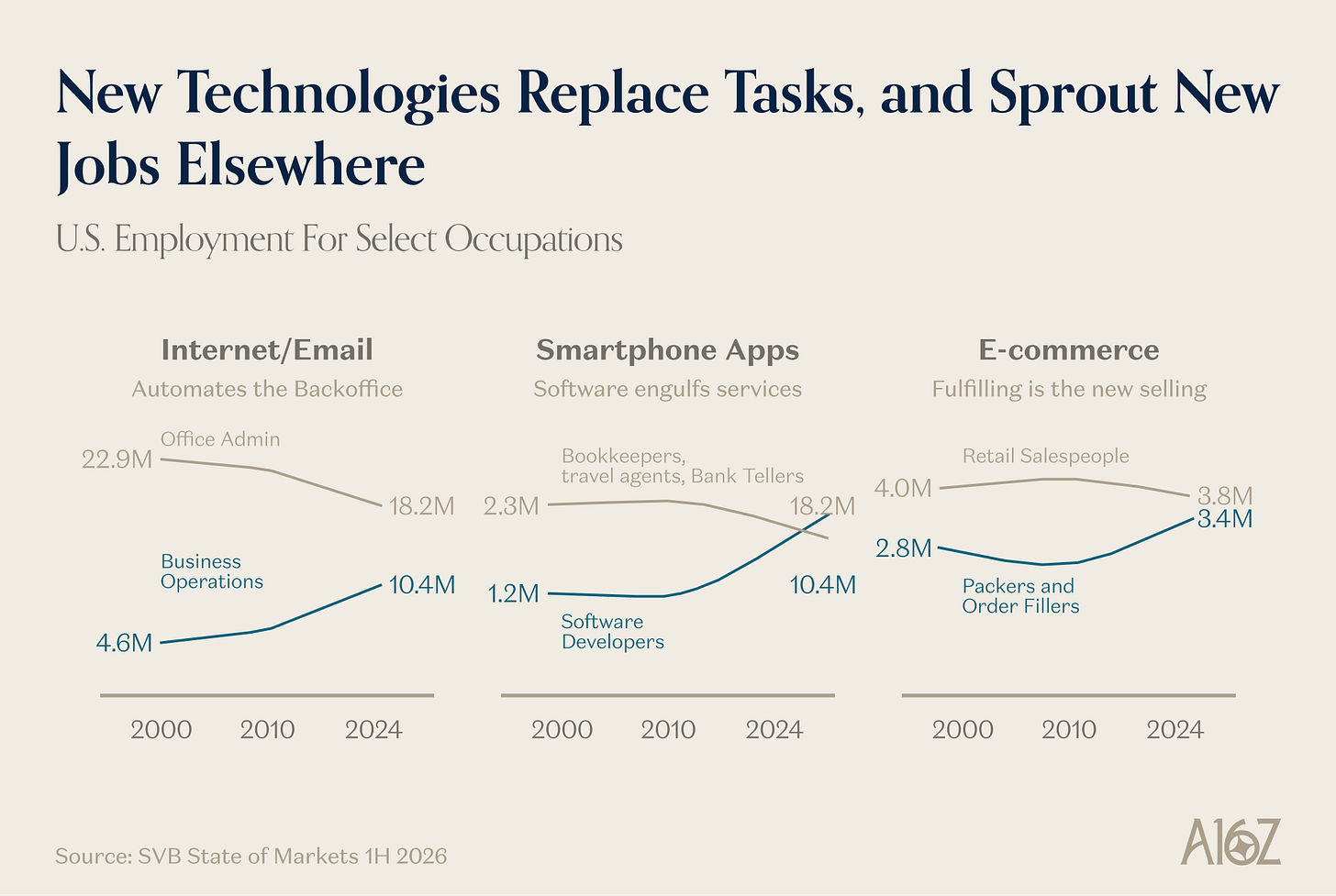 New Technologies Replace Tasks, and Sprout New Jobs Elsewhere

U.S. Employment For Select Occupations

Internet/Email
Automates the Backoffice

Office Admin
22.9M
18.2M
Business Operations
10.4M
4.6M

2000 2010 2024

Smartphone Apps
Software engulfs services

Bookkeepers, travel agents, Bank Tellers
2.3M
18.2M
1.2M
10.4M
Software Developers

2000 2010 2024

E-commerce
Fulfilling is the new selling

Retail Salespeople
4.0M
3.8M
2.8M
3.4M
Packers and Order Fillers

2000 2010 2024

Source: SVB State of Markets 1H 2026

A16Z